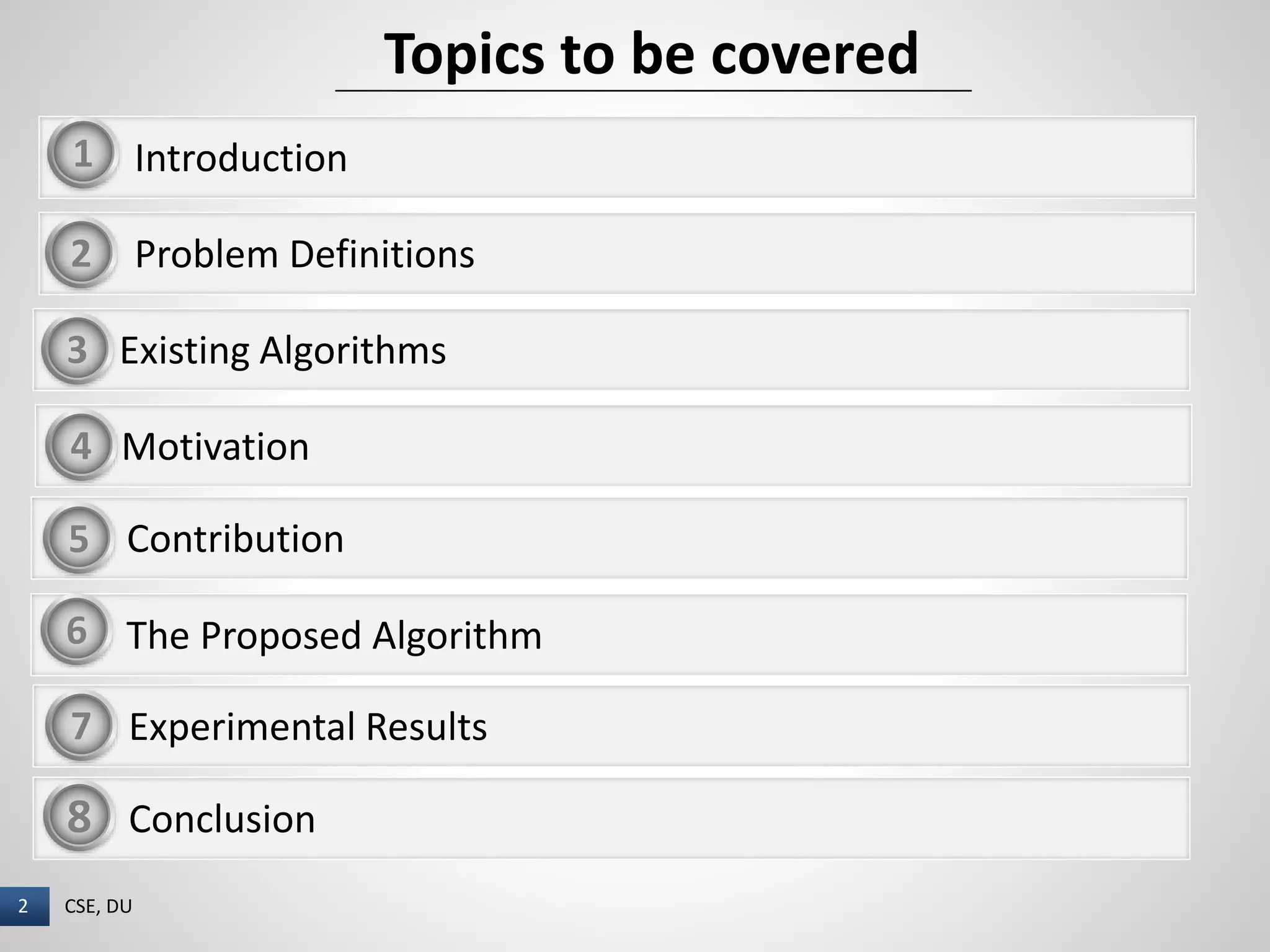 Topics to be covered

1 Introduction

2 Problem Definitions

3 Existing Algorithms

4 Motivation

5 Contribution

6 The Proposed Algorithm

7 Experimental Results

8 Conclusion

2 CSE, DU